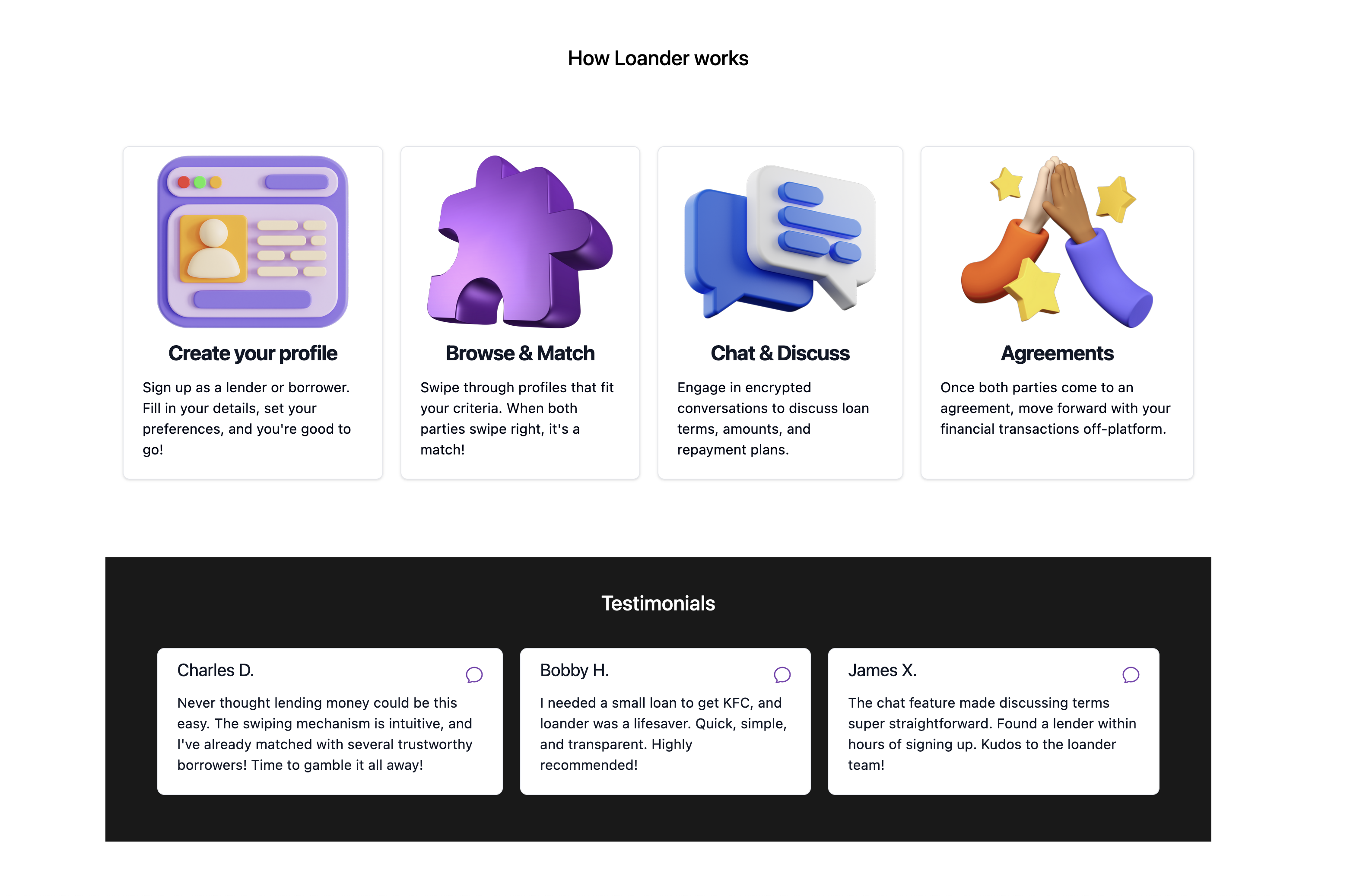 How Loander works

Create your profile

Sign up as a lender or borrower. Fill in your details, set your preferences, and you're good to go!

Browse & Match

Swipe through profiles that fit your criteria. When both parties swipe right, it's a match!

Chat & Discuss

Engage in encrypted conversations to discuss loan terms, amounts, and repayment plans.

Agreements

Once both parties come to an agreement, move forward with your financial transactions off-platform.

Testimonials

Charles D.

Never thought lending money could be this easy. The swiping mechanism is intuitive, and I've already matched with several trustworthy borrowers! Time to gamble it all away!

Bobby H.

I needed a small loan to get KFC, and loander was a lifesaver. Quick, simple, and transparent. Highly recommended!

James X.

The chat feature made discussing terms super straightforward. Found a lender within hours of signing up. Kudos to the loander team!